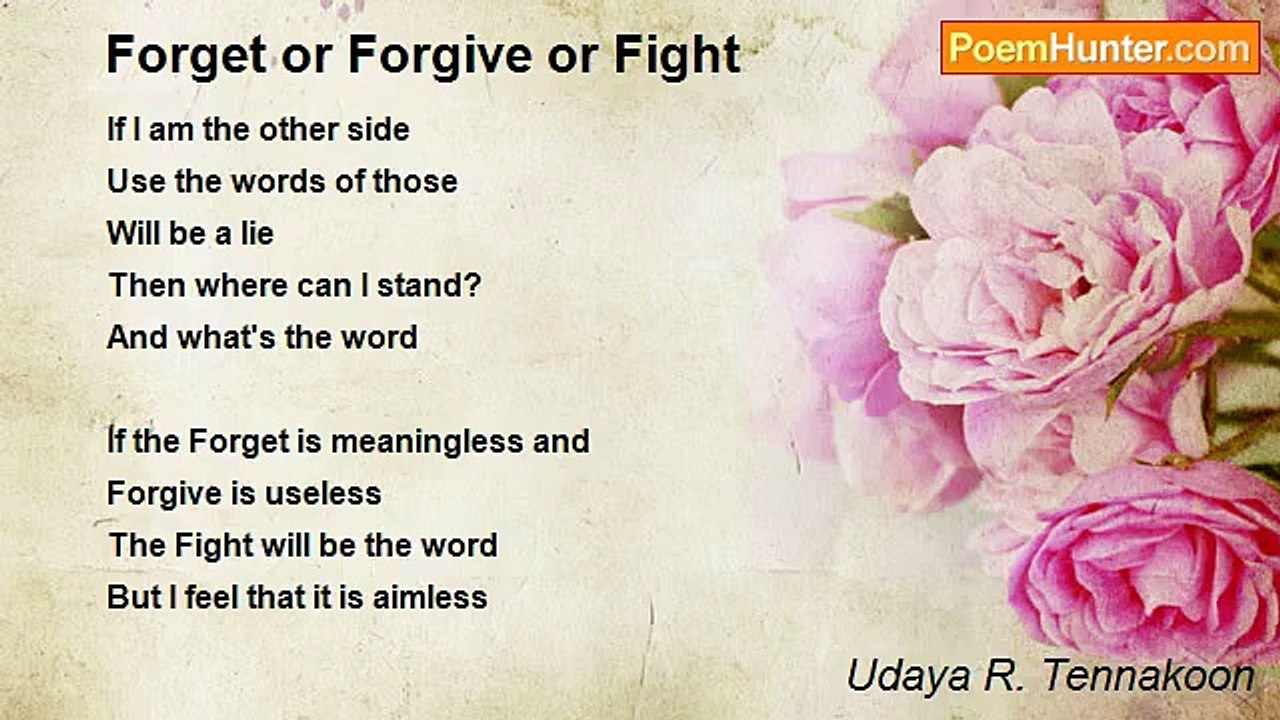 Forget or Forgive or Fight

PoemHunter.com

If I am the other side
Use the words of those
Will be a lie
Then where can I stand?
And what's the word

If the Forget is meaningless and
Forgive is useless
The Fight will be the word
But I feel that it is aimless

Udaya R. Tennakoon